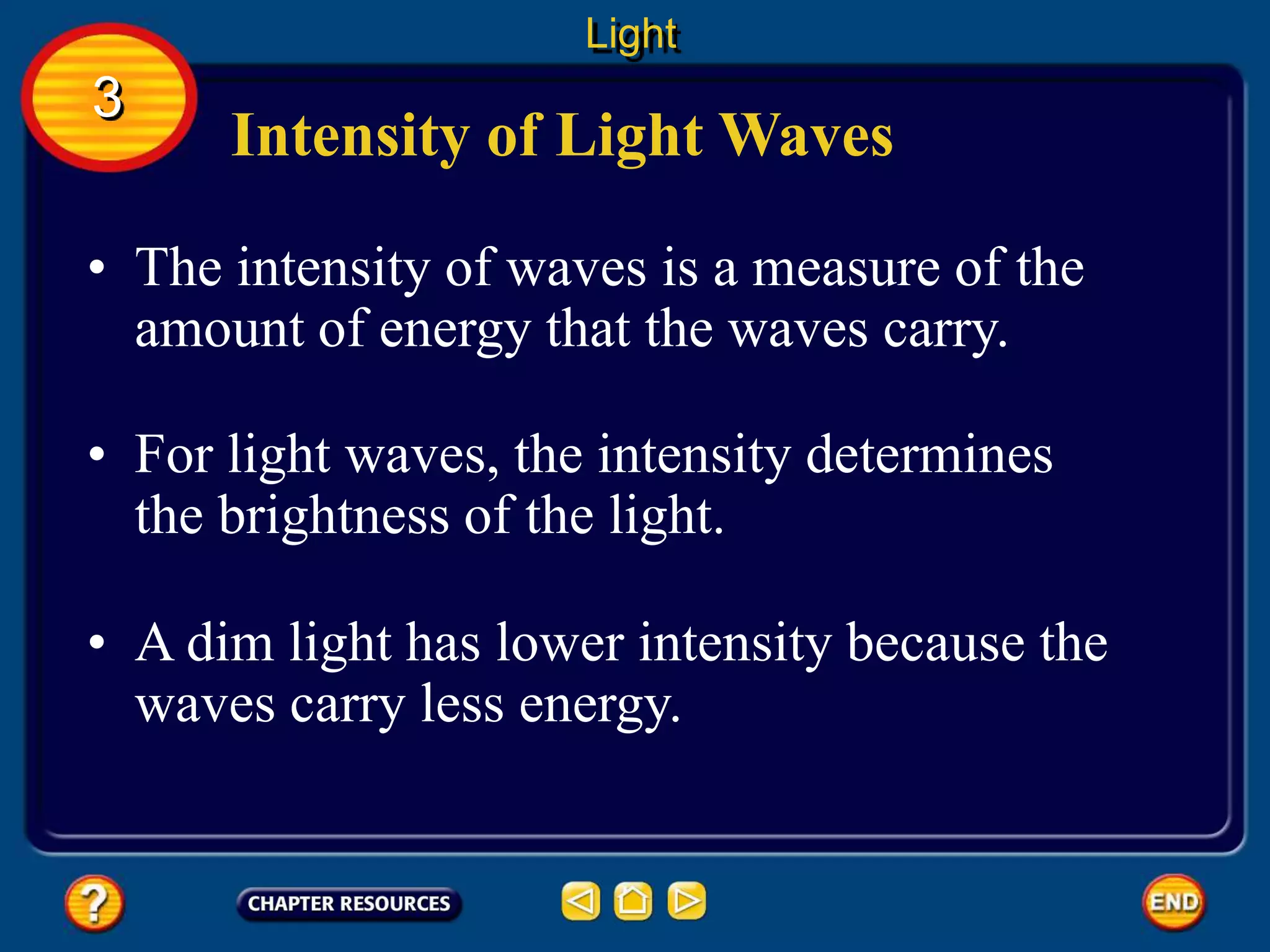 Light

3

Intensity of Light Waves

• The intensity of waves is a measure of the amount of energy that the waves carry.

• For light waves, the intensity determines the brightness of the light.

• A dim light has lower intensity because the waves carry less energy.

?

CHAPTER RESOURCES

END